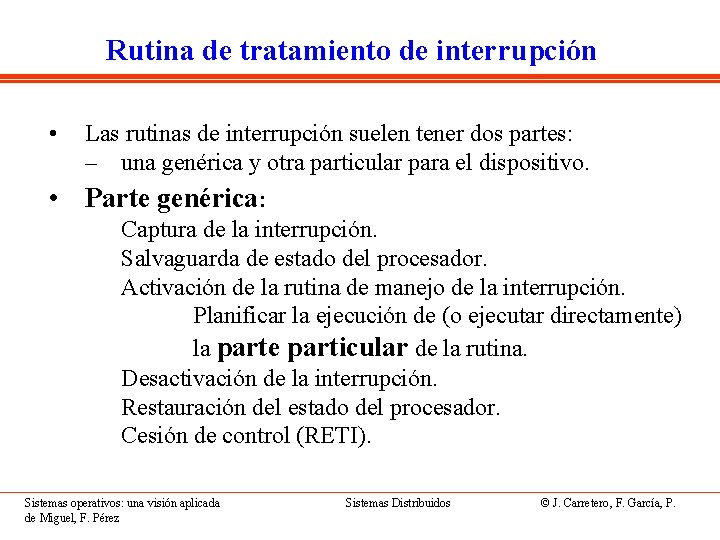 Rutina de tratamiento de interrupción

• Las rutinas de interrupción suelen tener dos partes:
– una genérica y otra particular para el dispositivo.

• Parte genérica:
Captura de la interrupción.
Salvaguarda de estado del procesador.
Activación de la rutina de manejo de la interrupción.
Planificar la ejecución de (o ejecutar directamente) la parte particular de la rutina.
Desactivación de la interrupción.
Restauración del estado del procesador.
Cesión de control (RETI).

Sistemas operativos: una visión aplicada
Sistemas Distribuidos
© J. Carretero, F. García, P. de Miguel, F. Pérez